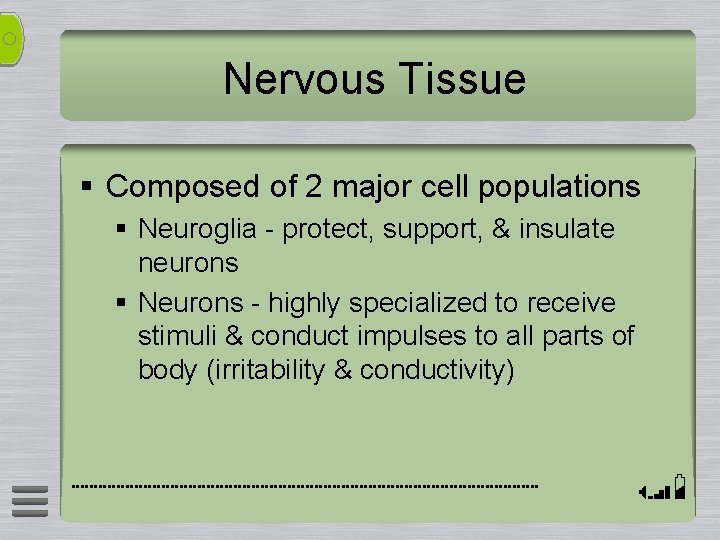 Nervous Tissue

▪ Composed of 2 major cell populations
▪ Neuroglia - protect, support, & insulate neurons
▪ Neurons - highly specialized to receive stimuli & conduct impulses to all parts of body (irritability & conductivity)